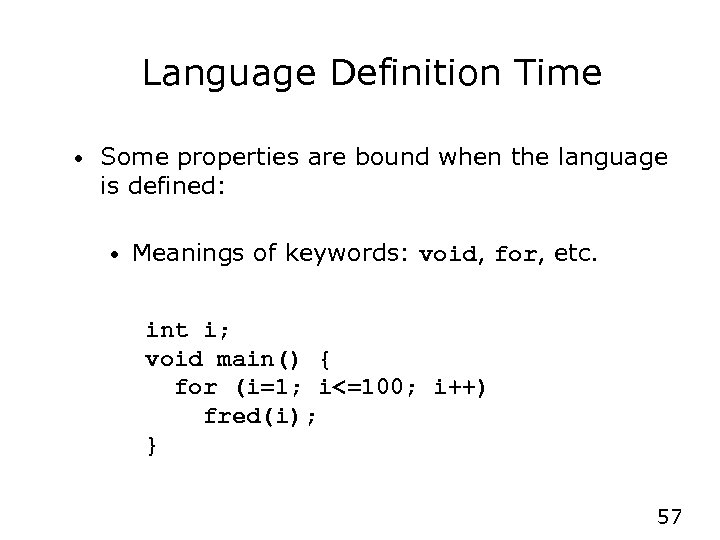 Language Definition Time

• Some properties are bound when the language is defined:

• Meanings of keywords: void, for, etc.

int i;
void main() {
  for (i=1; i<=100; i++)
    fred(i);
}

57